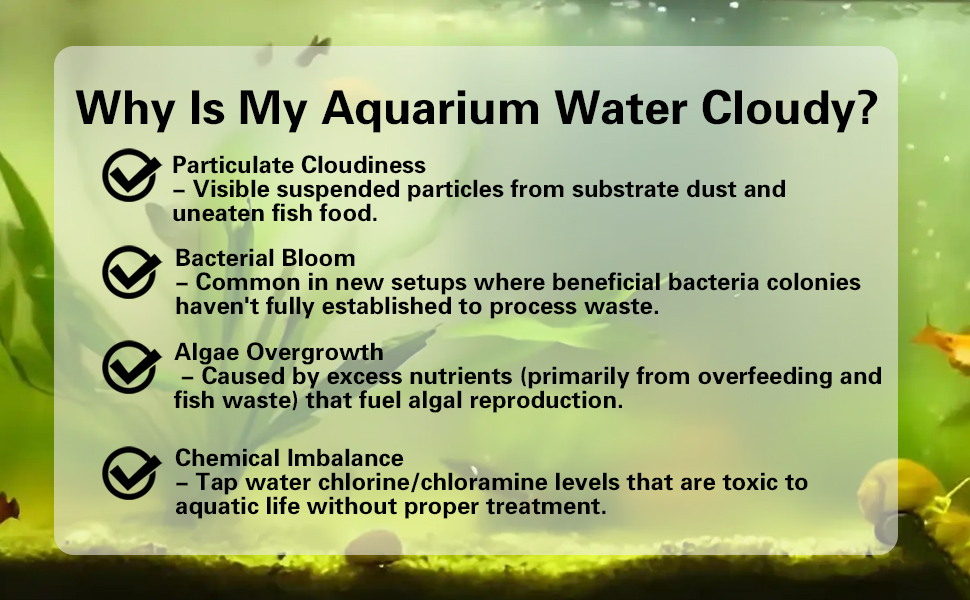 Why Is My Aquarium Water Cloudy?

Particulate Cloudiness
– Visible suspended particles from substrate dust and uneaten fish food.

Bacterial Bloom
– Common in new setups where beneficial bacteria colonies haven't fully established to process waste.

Algae Overgrowth
– Caused by excess nutrients (primarily from overfeeding and fish waste) that fuel algal reproduction.

Chemical Imbalance
– Tap water chlorine/chloramine levels that are toxic to aquatic life without proper treatment.